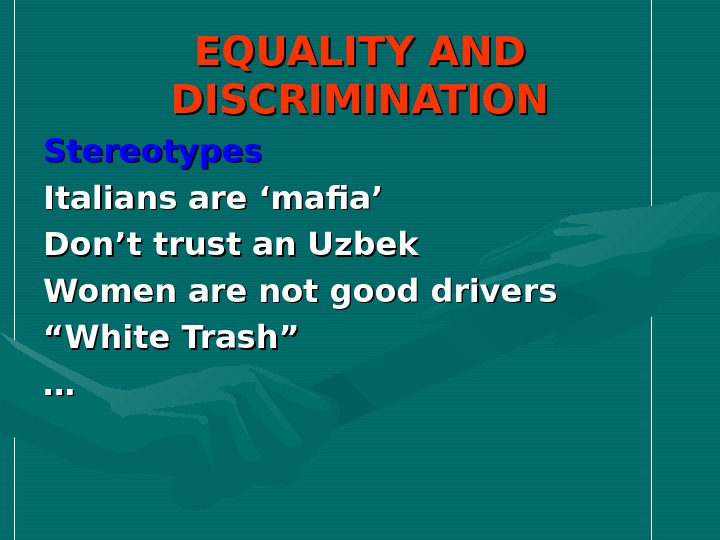 EQUALITY AND DISCRIMINATION

Stereotypes

Italians are ‘mafia’

Don’t trust an Uzbek

Women are not good drivers

“White Trash”

…